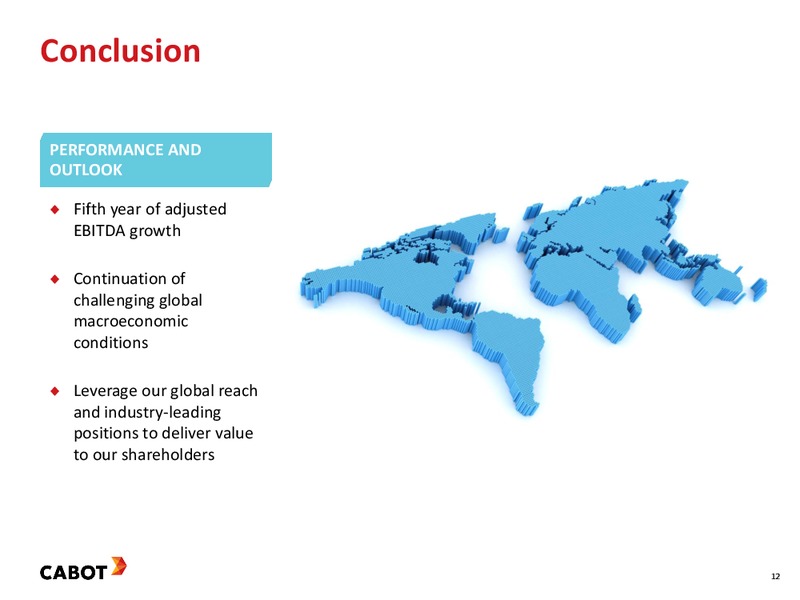 Conclusion

PERFORMANCE AND OUTLOOK

◆ Fifth year of adjusted EBITDA growth

◆ Continuation of challenging global macroeconomic conditions

◆ Leverage our global reach and industry-leading positions to deliver value to our shareholders

CABOT

12